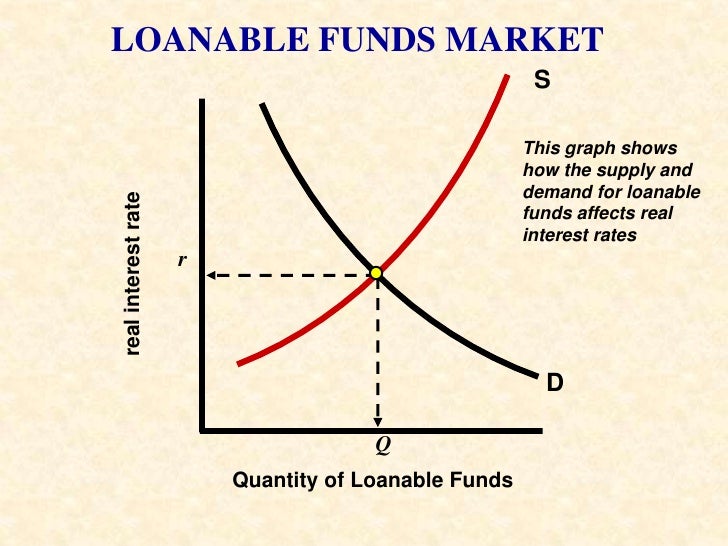 LOANABLE FUNDS MARKET

S

This graph shows how the supply and demand for loanable funds affects real interest rates

real interest rate

r

D

Q

Quantity of Loanable Funds